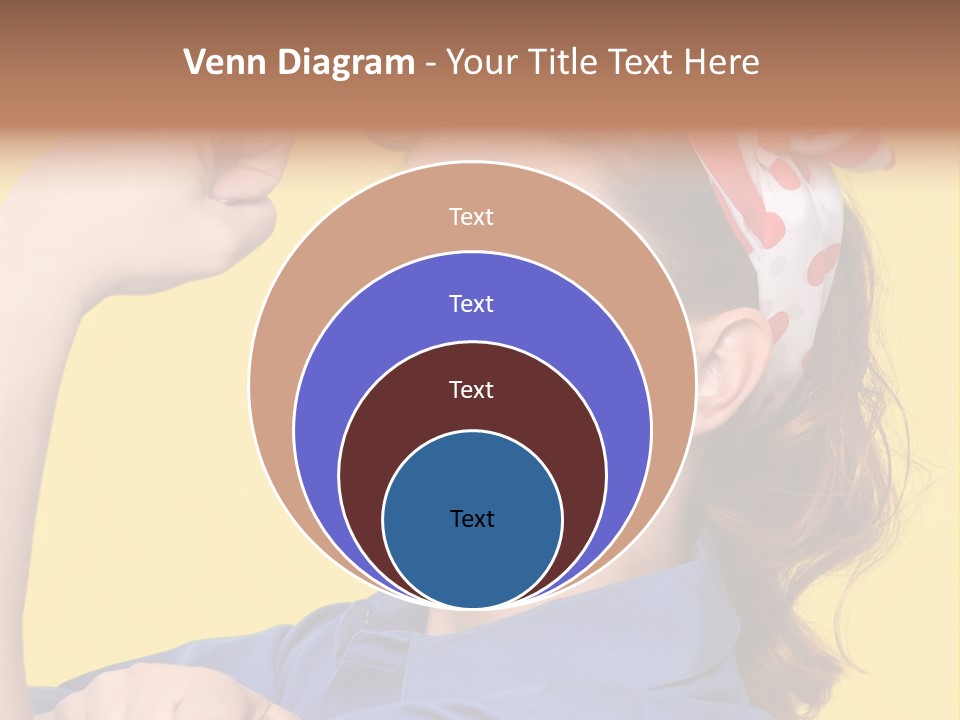 Venn Diagram - Your Title Text Here

Text

Text

Text

Text